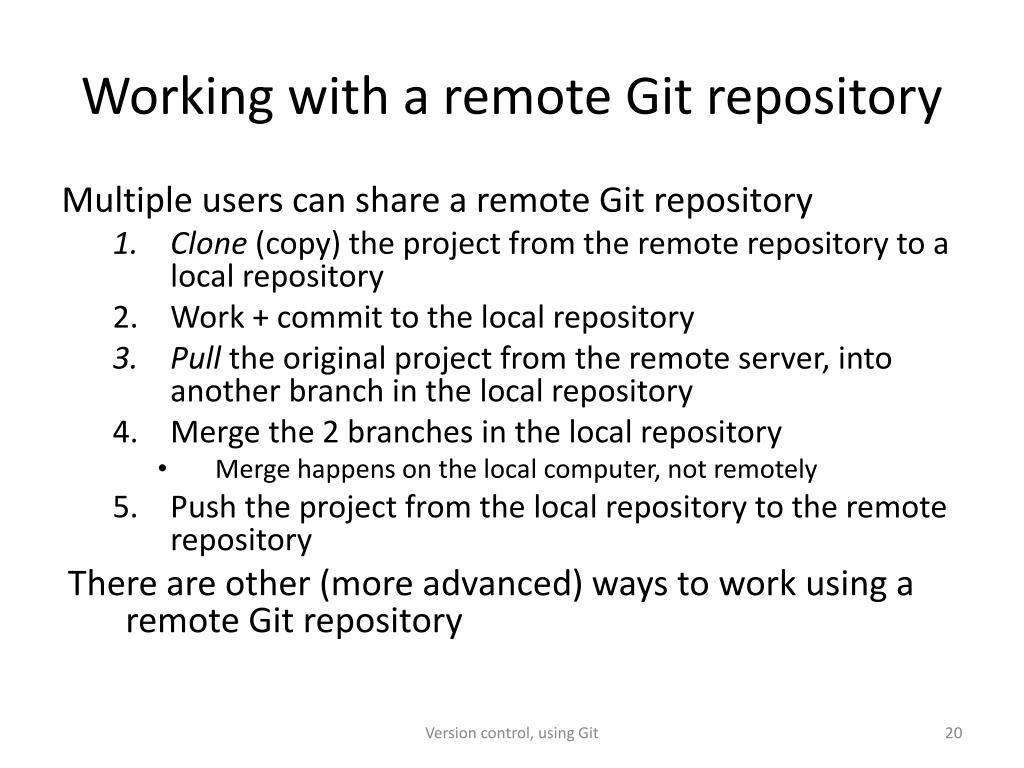 Working with a remote Git repository

Multiple users can share a remote Git repository

1. Clone (copy) the project from the remote repository to a local repository
2. Work + commit to the local repository
3. Pull the original project from the remote server, into another branch in the local repository
4. Merge the 2 branches in the local repository
   • Merge happens on the local computer, not remotely
5. Push the project from the local repository to the remote repository

There are other (more advanced) ways to work using a remote Git repository

Version control, using Git

20